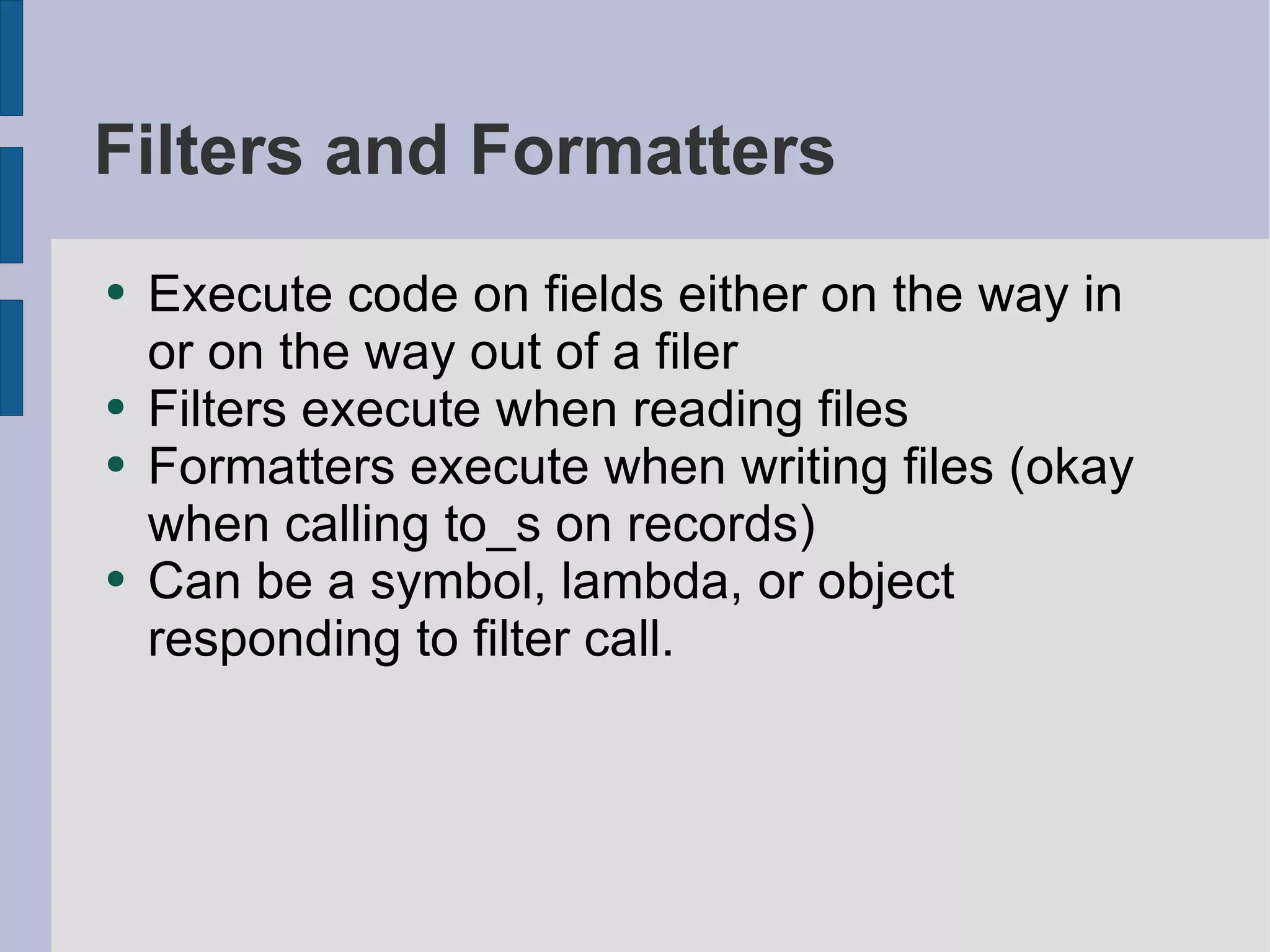 Filters and Formatters

- Execute code on fields either on the way in or on the way out of a filer
- Filters execute when reading files
- Formatters execute when writing files (okay when calling to_s on records)
- Can be a symbol, lambda, or object responding to filter call.